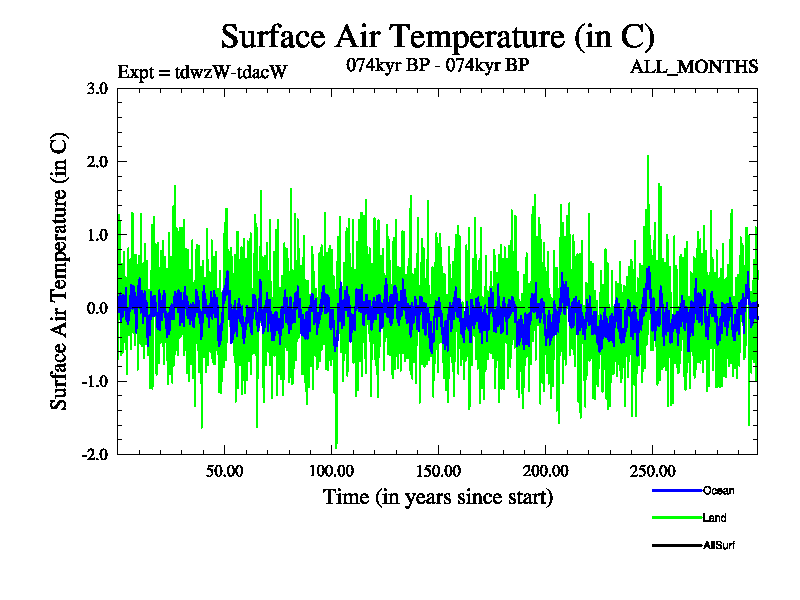 Surface Air Temperature (in C)

Expt = tdwzW-tdacW

074kyr BP - 074kyr BP

ALL_MONTHS

Surface Air Temperature (in C)

3.0

2.0

1.0

0.0

-1.0

-2.0

50.00

100.00

150.00

200.00

250.00

Time (in years since start)

Ocean

Land

AllSurf